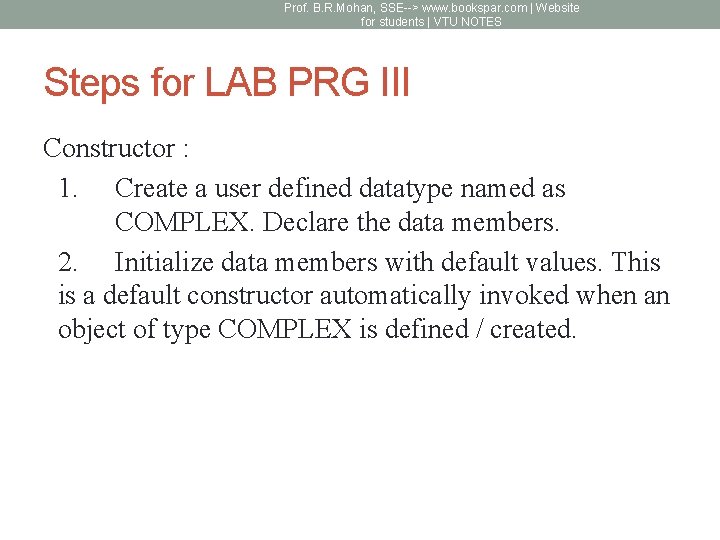 Prof. B.R.Mohan, SSE--> www.bookspar.com | Website for students | VTU NOTES

Steps for LAB PRG III

Constructor :

1. Create a user defined datatype named as COMPLEX. Declare the data members.

2. Initialize data members with default values. This is a default constructor automatically invoked when an object of type COMPLEX is defined / created.